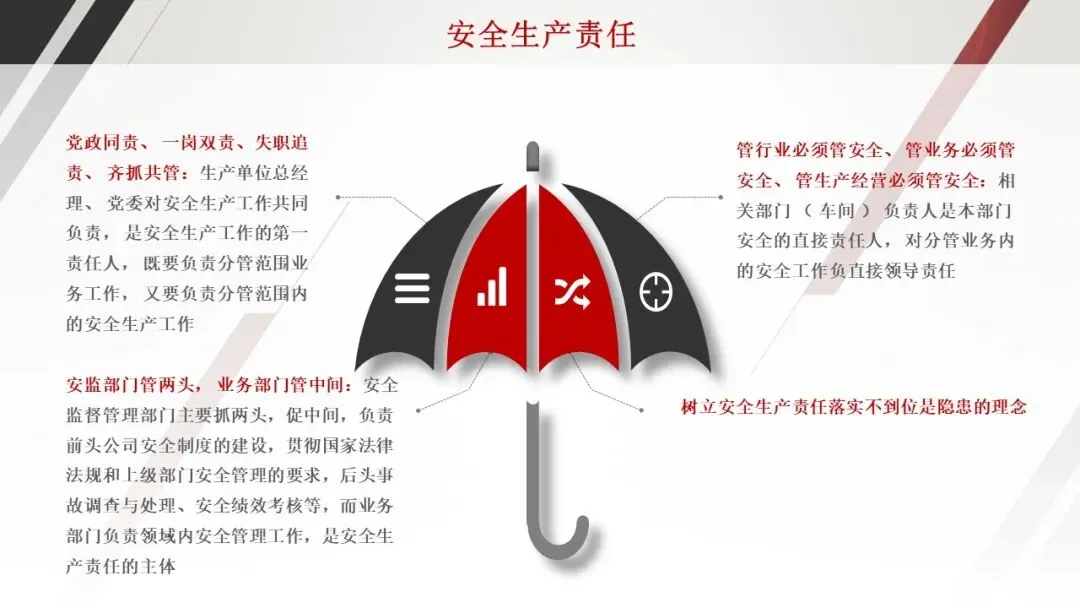 安全生产责任

党政同责、一岗双责、失职追责、齐抓共管：生产单位总经理、党委对安全生产工作共同负责，是安全生产工作的第一责任人，既要负责分管范围业务工作，又要负责分管范围内的安全生产工作

安监部门管两头，业务部门管中间：安全监督管理部门主要抓两头，促中间，负责前头公司安全制度的建设，贯彻国家法律法规和上级部门安全管理的要求，后头事故调查与处理、安全绩效考核等，而业务部门负责领域内安全管理工作，是安全生产责任的主体

管行业必须管安全、管业务必须管安全、管生产经营必须管安全：相关部门（车间）负责人是本部门安全的直接责任人，对分管业务内的安全工作负直接领导责任

树立安全生产责任落实不到位是隐患的理念